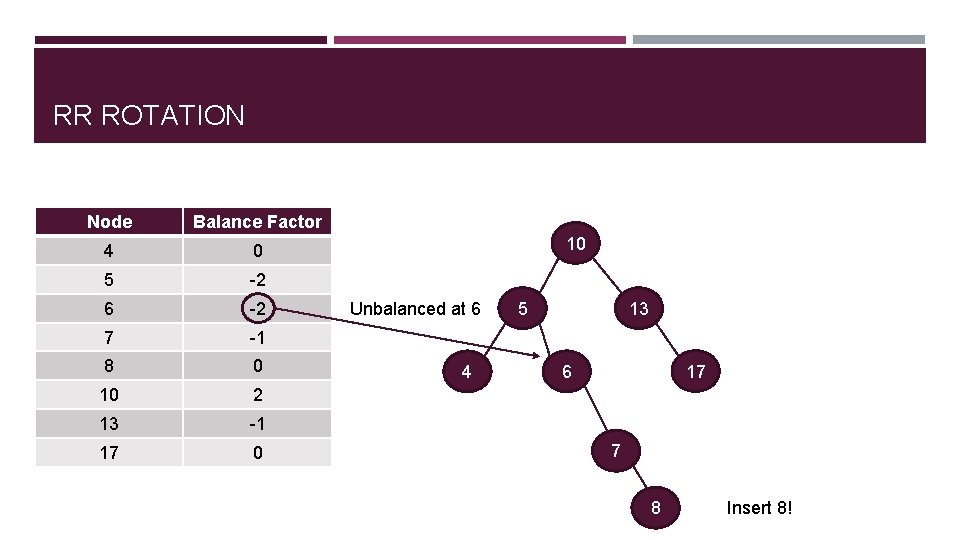 RR ROTATION

| Node | Balance Factor |
|---|---|
| 4 | 0 |
| 5 | -2 |
| 6 | -2 |
| 7 | -1 |
| 8 | 0 |
| 10 | 2 |
| 13 | -1 |
| 17 | 0 |

Unbalanced at 6

10
5
13
4
6
17
7
8

Insert 8!